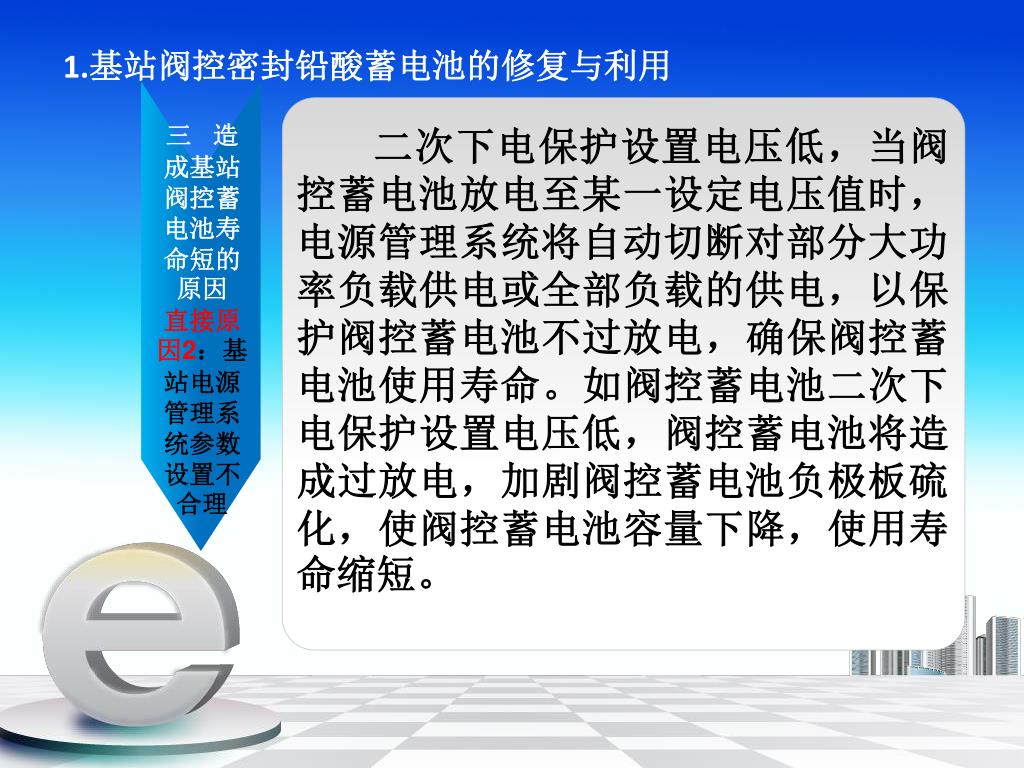 1.基站阀控密封铅酸蓄电池的修复与利用

三 造成基站阀控蓄电池寿命短的原因

直接原因2：基站电源管理系统参数设置不合理

二次下电保护设置电压低，当阀控蓄电池放电至某一设定电压值时，电源管理系统将自动切断对部分大功率负载供电或全部负载的供电，以保护阀控蓄电池不过放电，确保阀控蓄电池使用寿命。如阀控蓄电池二次下电保护设置电压低，阀控蓄电池将造成过放电，加剧阀控蓄电池负极板硫化，使阀控蓄电池容量下降，使用寿命缩短。